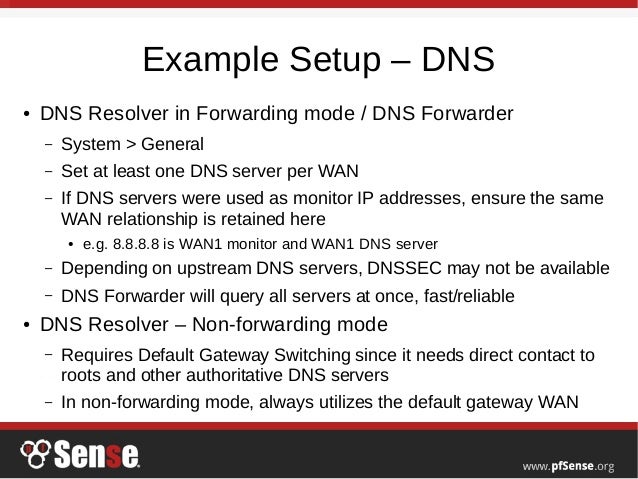 Example Setup – DNS

• DNS Resolver in Forwarding mode / DNS Forwarder

– System > General

– Set at least one DNS server per WAN

– If DNS servers were used as monitor IP addresses, ensure the same WAN relationship is retained here

• e.g. 8.8.8.8 is WAN1 monitor and WAN1 DNS server

– Depending on upstream DNS servers, DNSSEC may not be available

– DNS Forwarder will query all servers at once, fast/reliable

• DNS Resolver – Non-forwarding mode

– Requires Default Gateway Switching since it needs direct contact to roots and other authoritative DNS servers

– In non-forwarding mode, always utilizes the default gateway WAN

Sense

www.pfSense.org